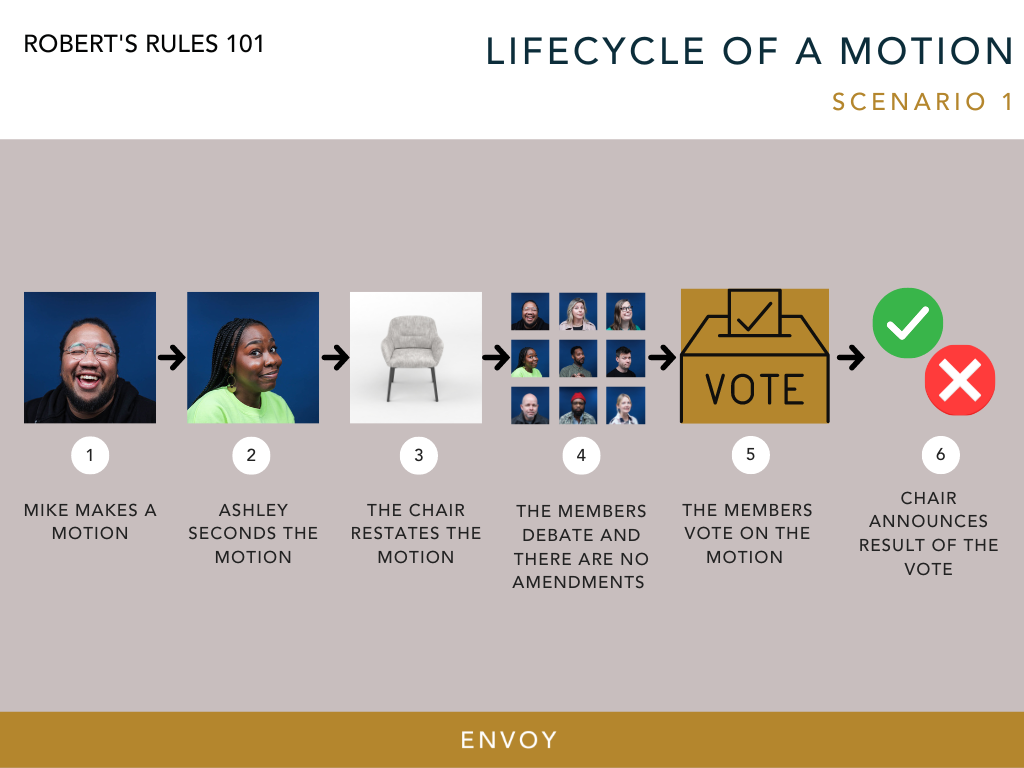 ROBERT'S RULES 101

LIFECYCLE OF A MOTION

SCENARIO 1

VOTE

1
MIKE MAKES A MOTION

2
ASHLEY SECONDS THE MOTION

3
THE CHAIR RESTATES THE MOTION

4
THE MEMBERS DEBATE AND THERE ARE NO AMENDMENTS

5
THE MEMBERS VOTE ON THE MOTION

6
CHAIR ANNOUNCES RESULT OF THE VOTE

ENVOY